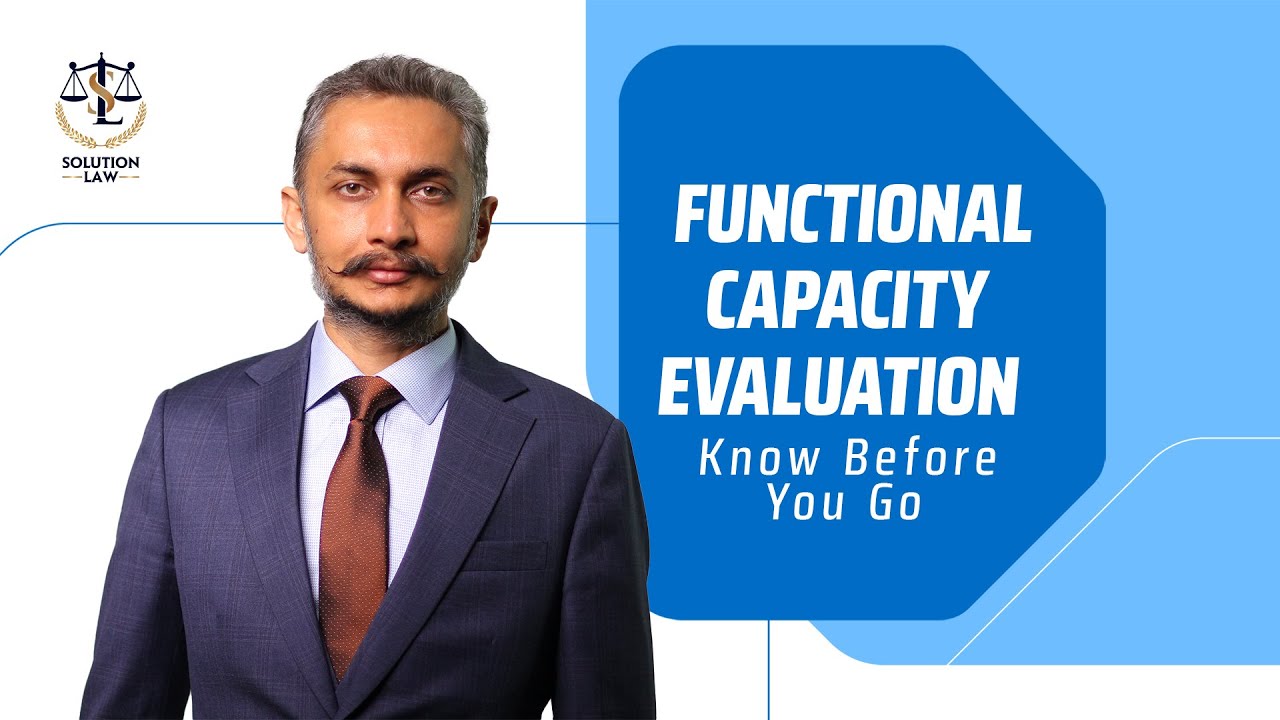 SL
SOLUTION
LAW

FUNCTIONAL CAPACITY EVALUATION
Know Before You Go